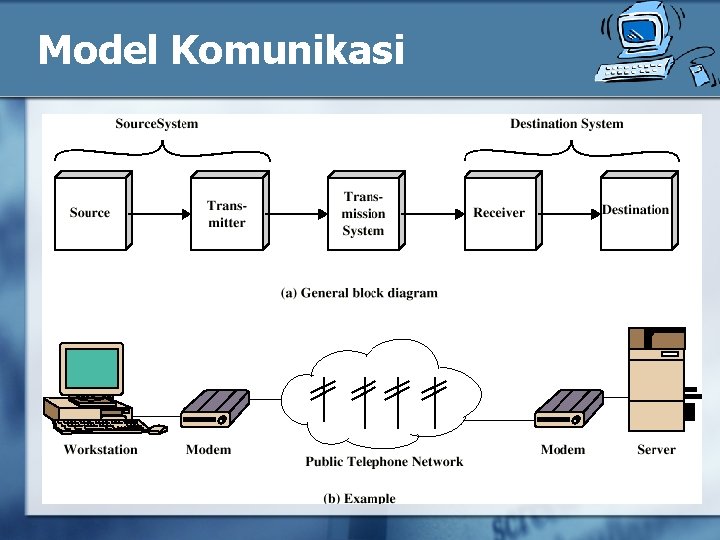 Model Komunikasi

SourceSystem

Destination System

Source

Transmitter

Transmission System

Receiver

Destination

(a) General block diagram

Workstation

Modem

Public Telephone Network

Modem

Server

(b) Example